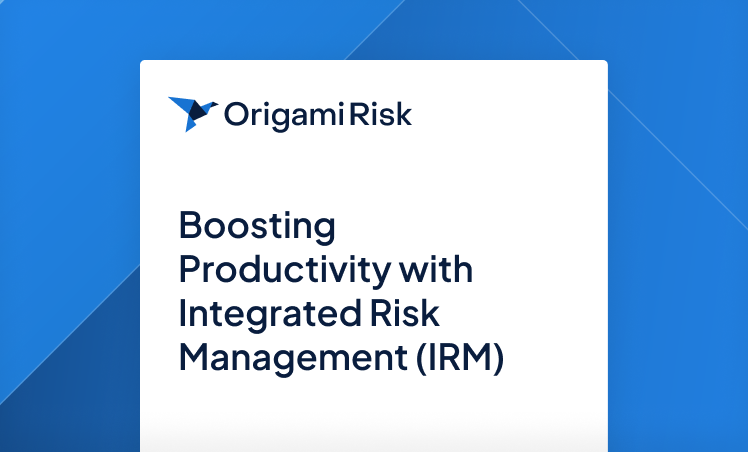 Origami Risk

Boosting Productivity with Integrated Risk Management (IRM)